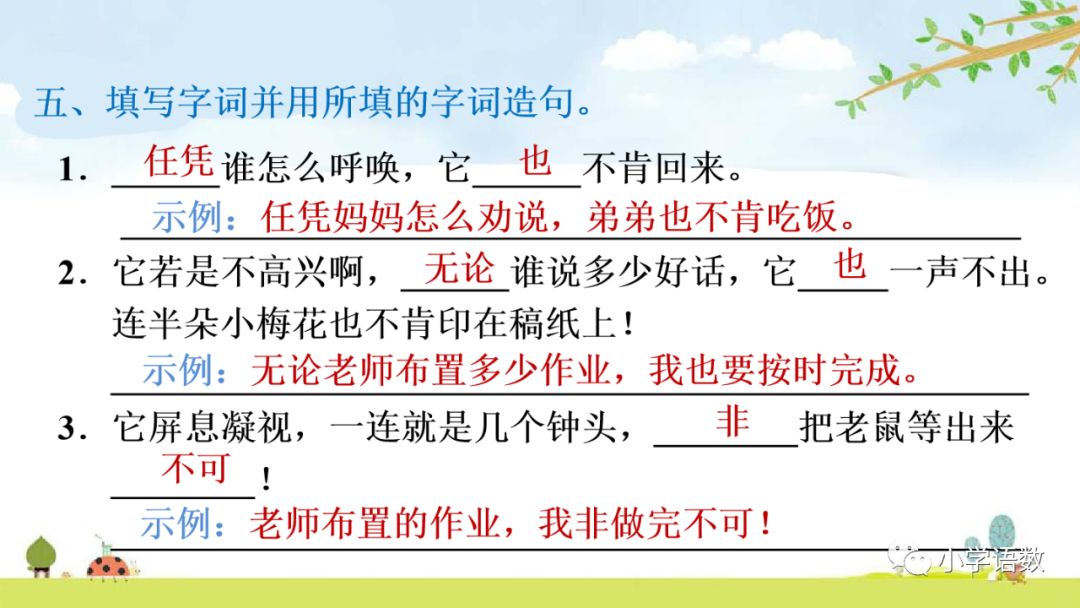 五、填写字词并用所填的字词造句。

1. 任凭谁怎么呼唤，它也不肯回来。

示例：任凭妈妈怎么劝说，弟弟也不肯吃饭。

2. 它若是不高兴啊，无论谁说多少好话，它也一声不出。连半朵小梅花也不肯印在稿纸上！

示例：无论老师布置多少作业，我也要按时完成。

3. 它屏息凝视，一连就是几个钟头，非把老鼠等出来不可！

示例：老师布置的作业，我非做完不可！

小学语数